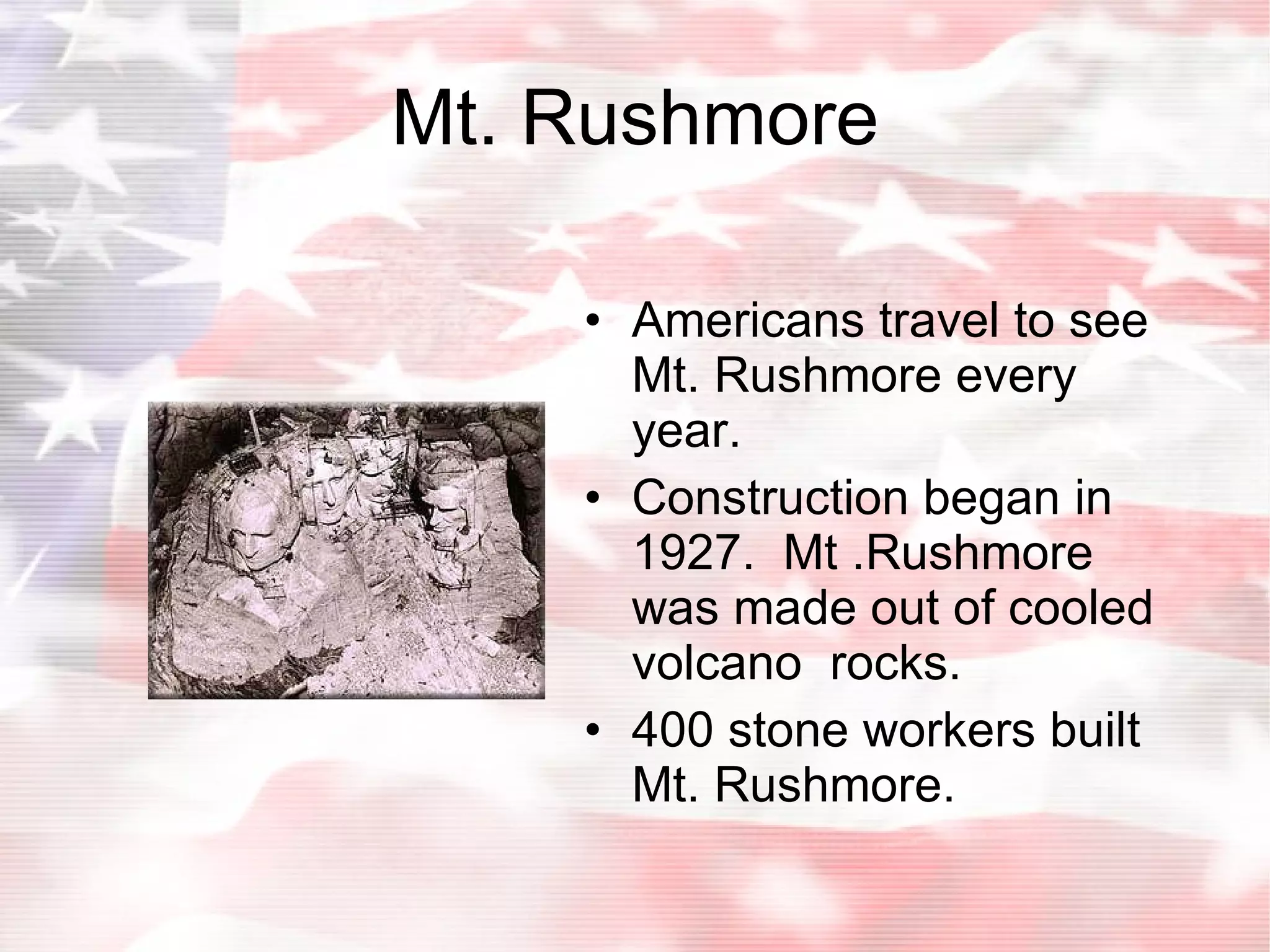 Mt. Rushmore

• Americans travel to see Mt. Rushmore every year.
• Construction began in 1927. Mt .Rushmore was made out of cooled volcano rocks.
• 400 stone workers built Mt. Rushmore.